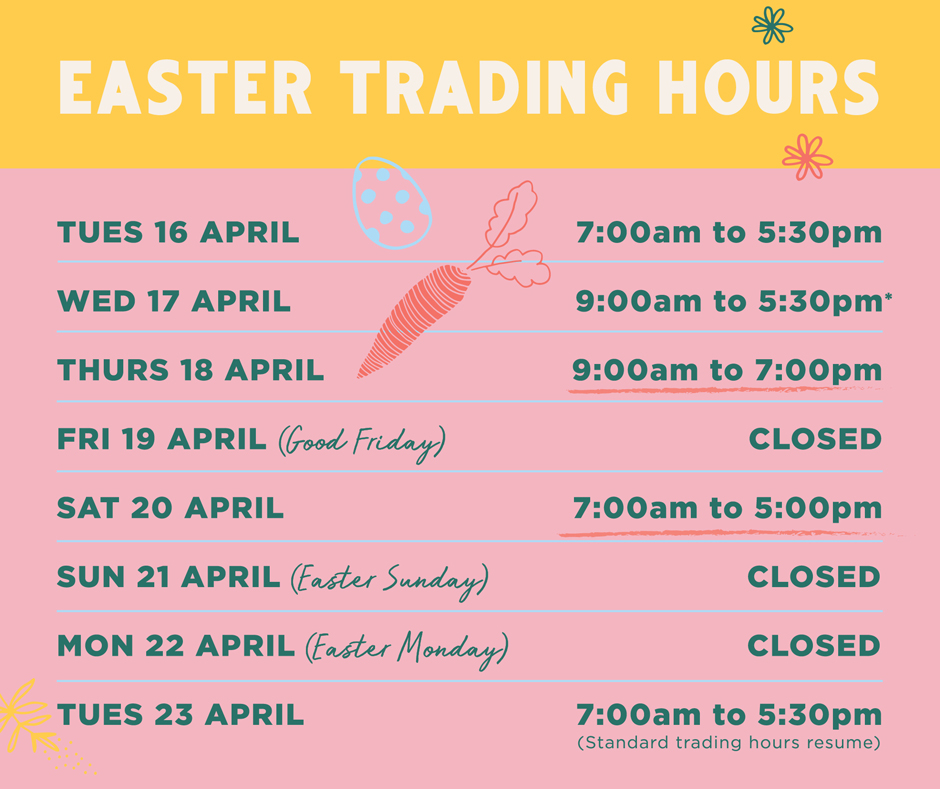 EASTER TRADING HOURS

| | |
|---|---|
| TUES 16 APRIL | 7:00am to 5:30pm |
| WED 17 APRIL | 9:00am to 5:30pm* |
| THURS 18 APRIL | 9:00am to 7:00pm |
| FRI 19 APRIL (Good Friday) | CLOSED |
| SAT 20 APRIL | 7:00am to 5:00pm |
| SUN 21 APRIL (Easter Sunday) | CLOSED |
| MON 22 APRIL (Easter Monday) | CLOSED |
| TUES 23 APRIL | 7:00am to 5:30pm (Standard trading hours resume) |